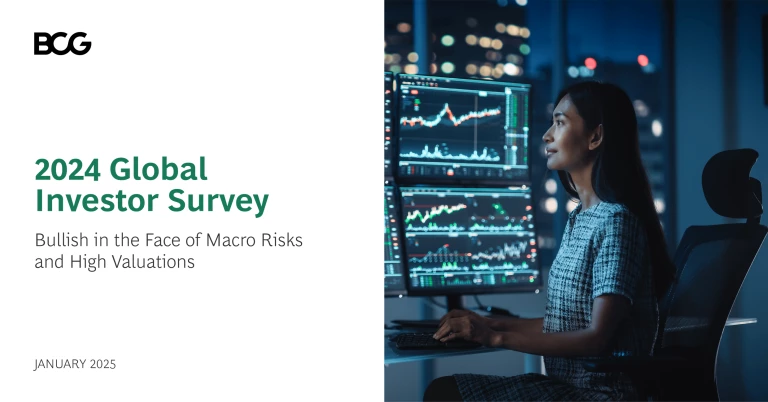 BCG

2024 Global Investor Survey

Bullish in the Face of Macro Risks and High Valuations

JANUARY 2025